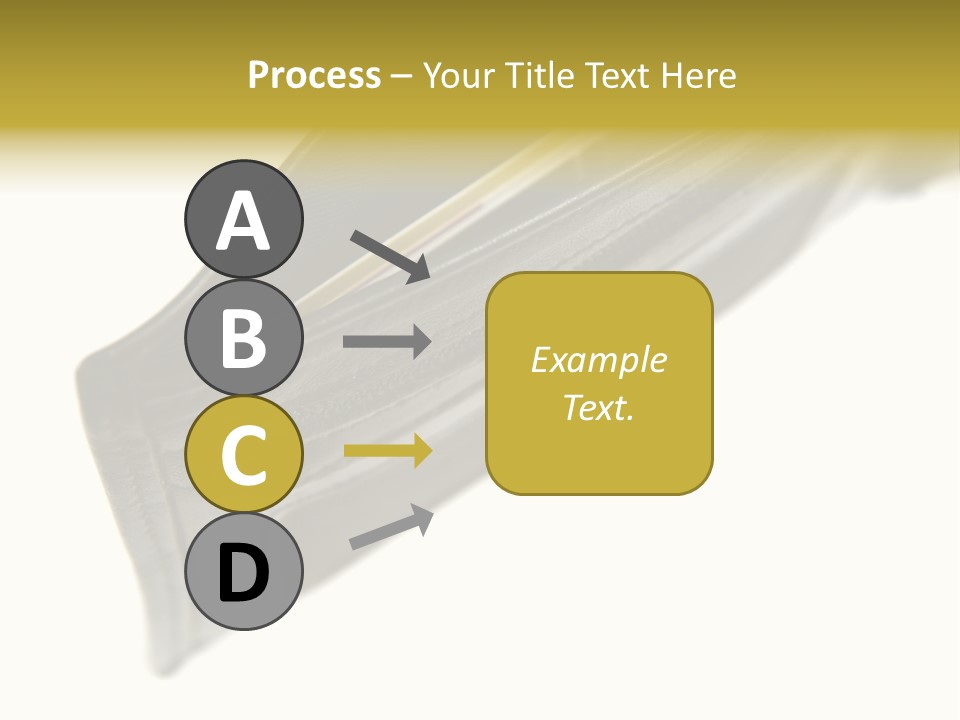 Process – Your Title Text Here

A

B

C

D

Example Text.